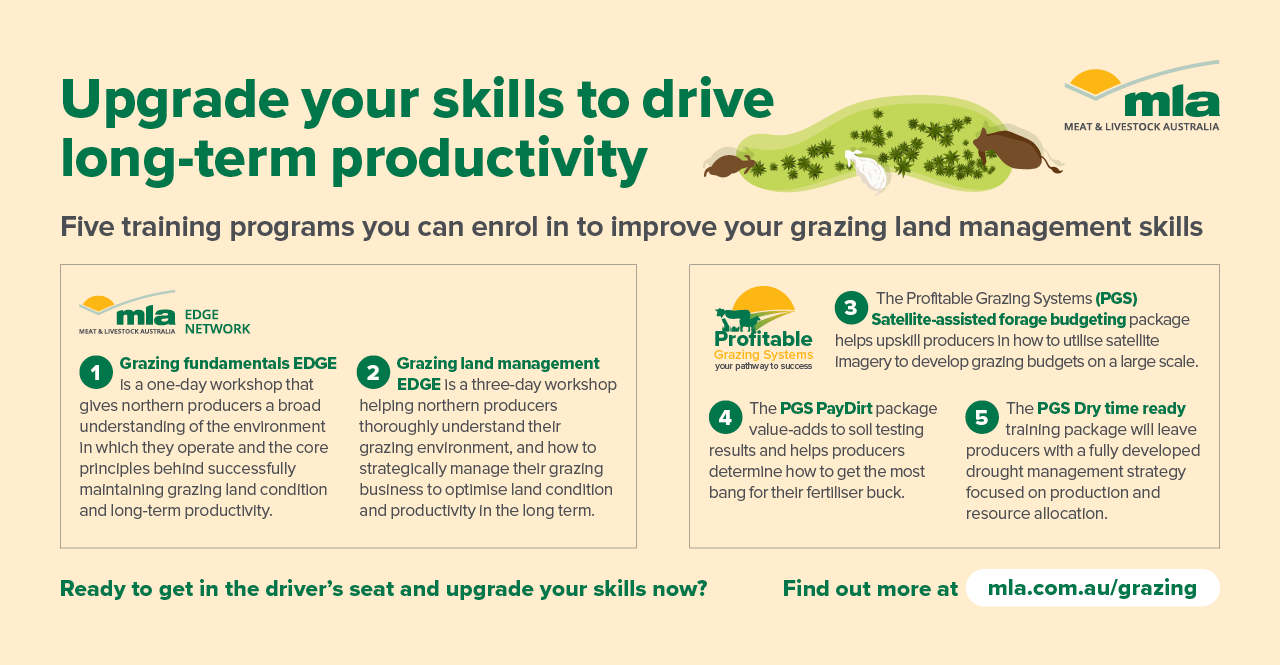 Upgrade your skills to drive long-term productivity

mla
MEAT & LIVESTOCK AUSTRALIA

Five training programs you can enrol in to improve your grazing land management skills

mla
MEAT & LIVESTOCK AUSTRALIA
EDGE NETWORK

1 Grazing fundamentals EDGE is a one-day workshop that gives northern producers a broad understanding of the environment in which they operate and the core principles behind successfully maintaining grazing land condition and long-term productivity.

2 Grazing land management EDGE is a three-day workshop helping northern producers thoroughly understand their grazing environment, and how to strategically manage their grazing business to optimise land condition and productivity in the long term.

Profitable Grazing Systems
your pathway to success

3 The Profitable Grazing Systems (PGS) Satellite-assisted forage budgeting package helps upskill producers in how to utilise satellite imagery to develop grazing budgets on a large scale.

4 The PGS PayDirt package value-adds to soil testing results and helps producers determine how to get the most bang for their fertiliser buck.

5 The PGS Dry time ready training package will leave producers with a fully developed drought management strategy focused on production and resource allocation.

Ready to get in the driver's seat and upgrade your skills now?

Find out more at mla.com.au/grazing